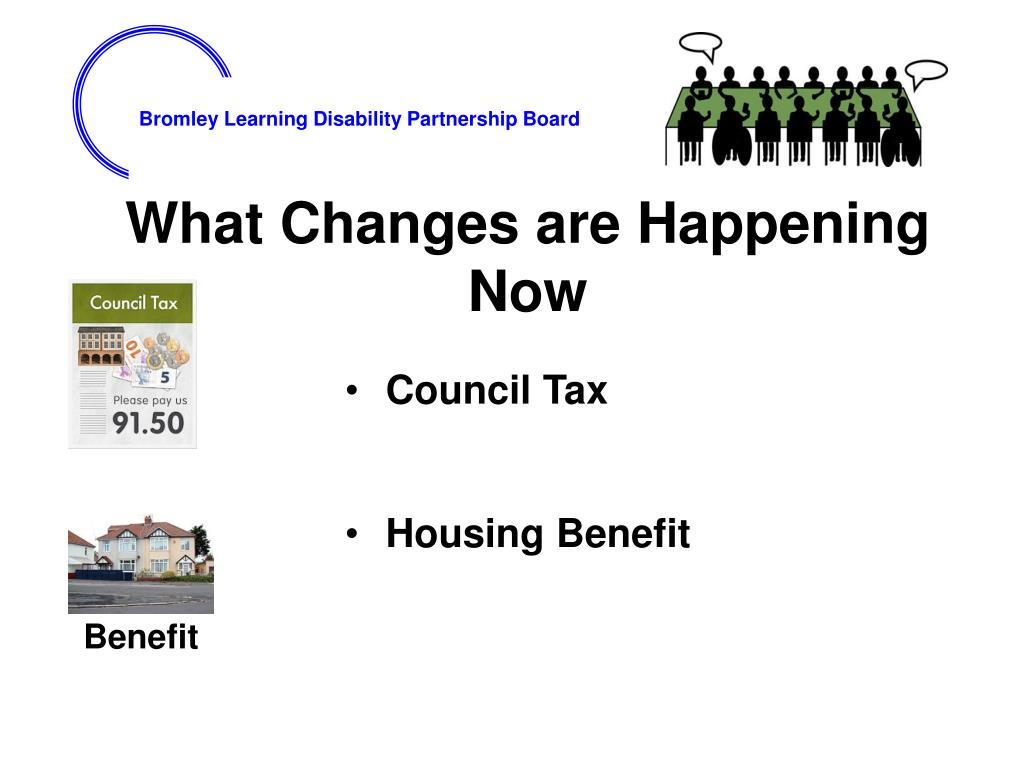 Bromley Learning Disability Partnership Board

What Changes are Happening Now

Council Tax
10
5
Please pay us
91.50

• Council Tax

• Housing Benefit

Benefit